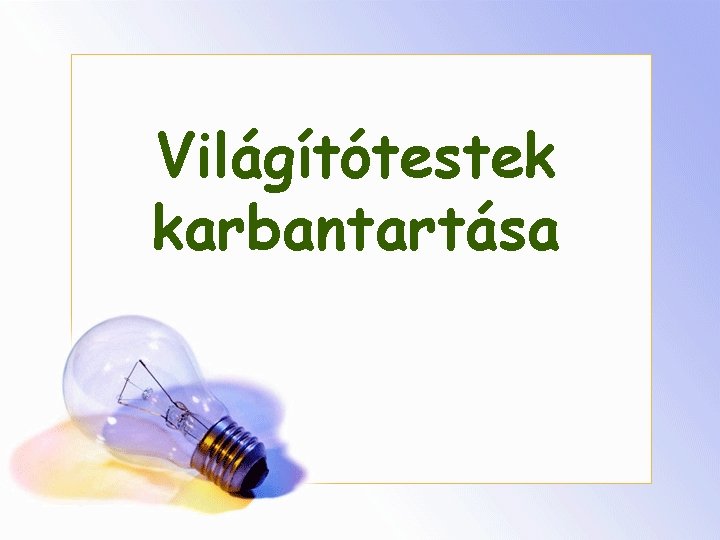 Világítótestek karbantartása